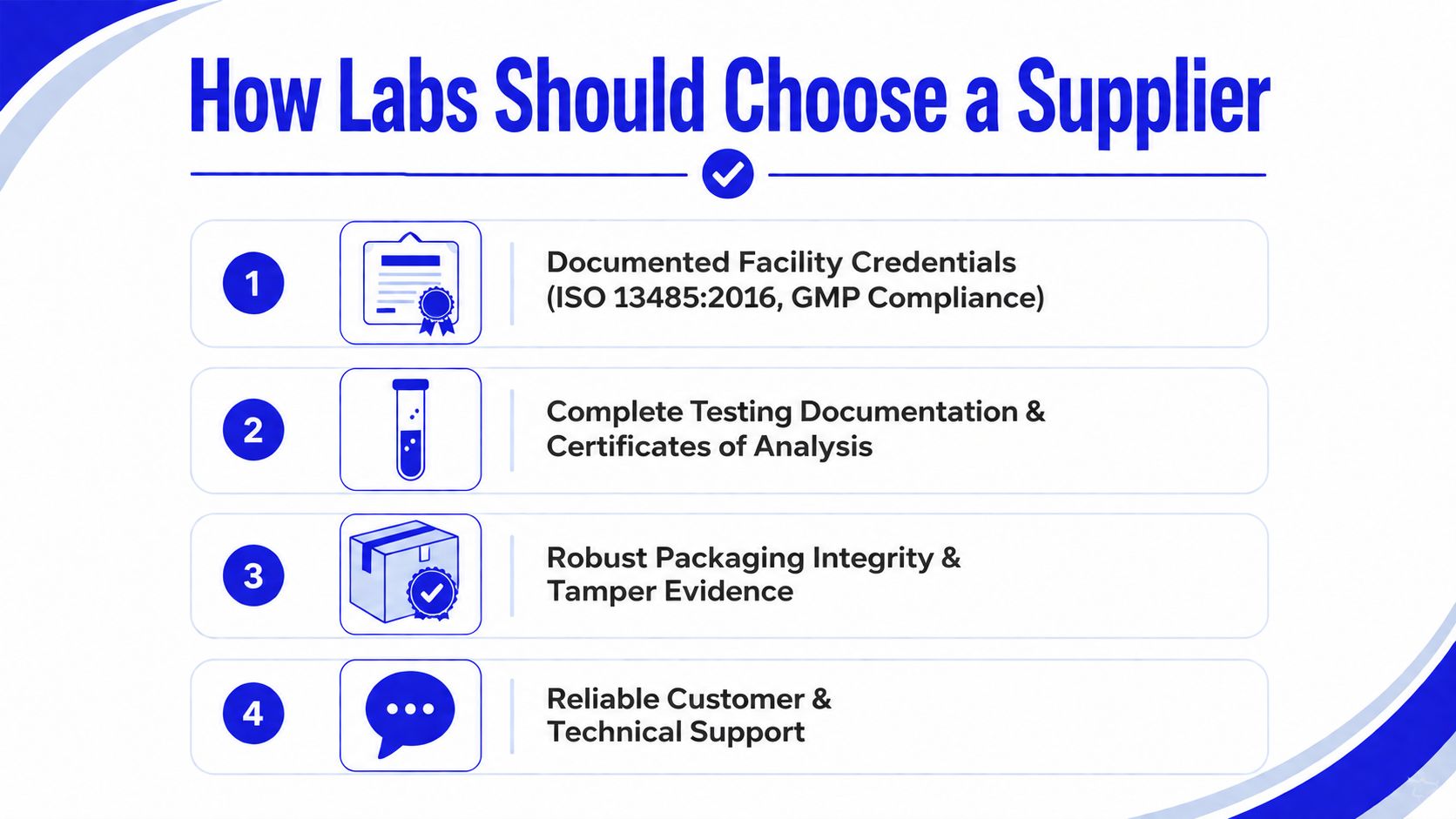 How Labs Should Choose a Supplier

1 Documented Facility Credentials (ISO 13485:2016, GMP Compliance)

2 Complete Testing Documentation & Certificates of Analysis

3 Robust Packaging Integrity & Tamper Evidence

4 Reliable Customer & Technical Support